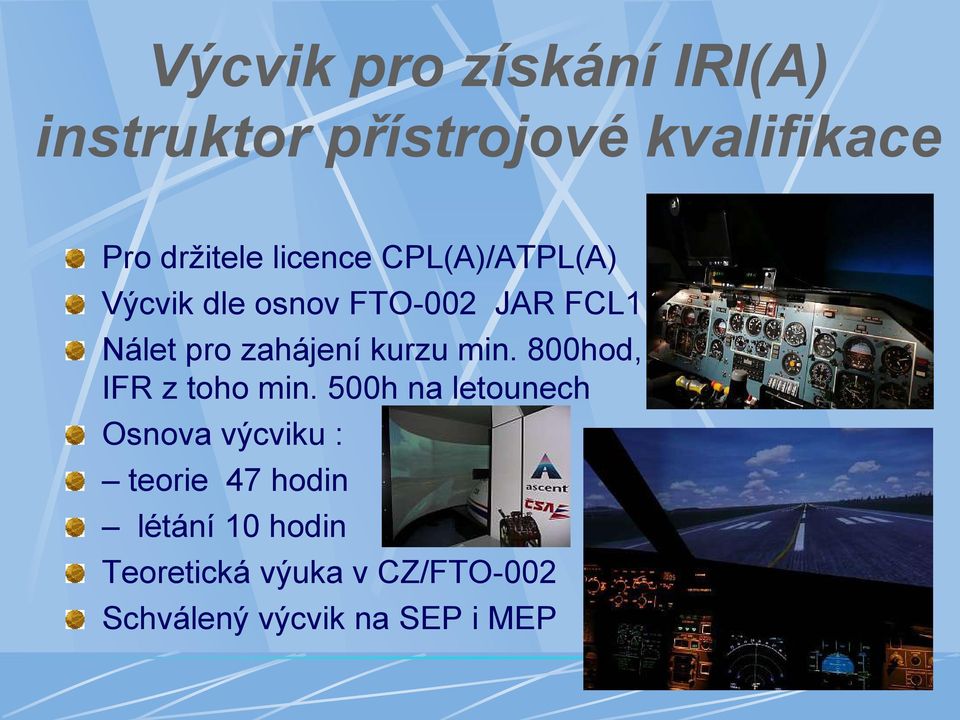 Výcvik pro získání IRI(A) instruktor přístrojové kvalifikace

Pro držitele licence CPL(A)/ATPL(A)
Výcvik dle osnov FTO-002 JAR FCL1
Nálet pro zahájení kurzu min. 800hod, IFR z toho min. 500h na letounech
Osnova výcviku :
– teorie 47 hodin
– létání 10 hodin
Teoretická výuka v CZ/FTO-002
Schválený výcvik na SEP i MEP

ascent
CSA